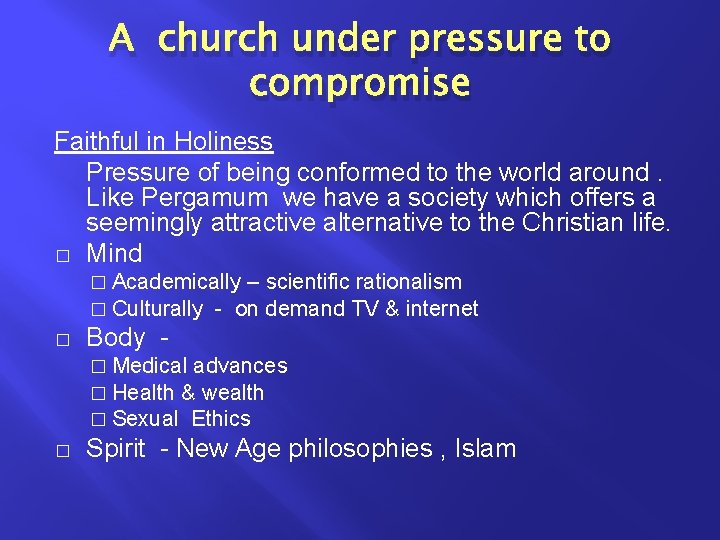 A church under pressure to compromise

Faithful in Holiness

Pressure of being conformed to the world around . Like Pergamum we have a society which offers a seemingly attractive alternative to the Christian life.

□ Mind
□ Academically – scientific rationalism
□ Culturally - on demand TV & internet
□ Body -
□ Medical advances
□ Health & wealth
□ Sexual Ethics
□ Spirit - New Age philosophies , Islam